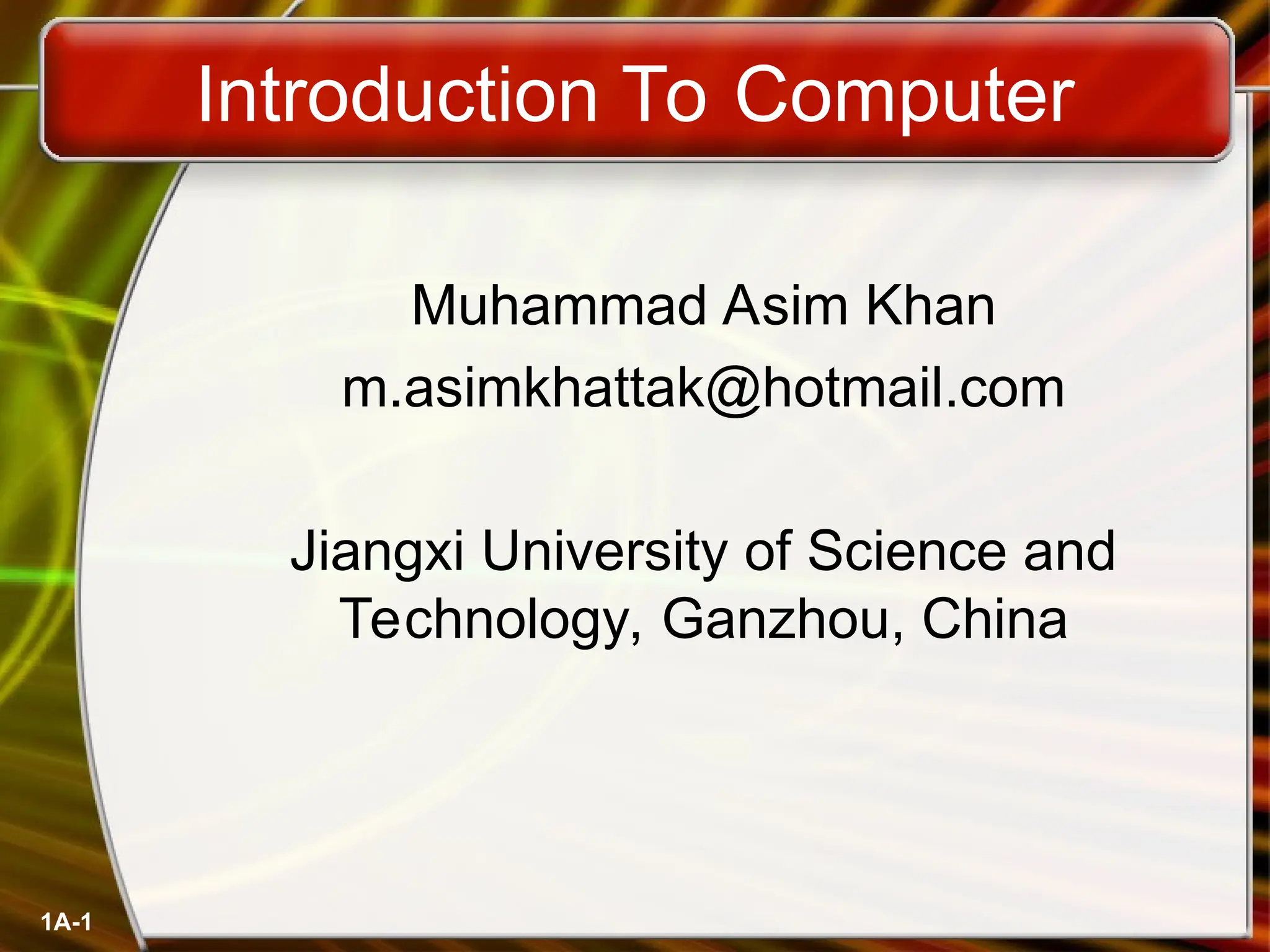 Introduction To Computer

Muhammad Asim Khan
m.asimkhattak@hotmail.com

Jiangxi University of Science and Technology, Ganzhou, China

1A-1